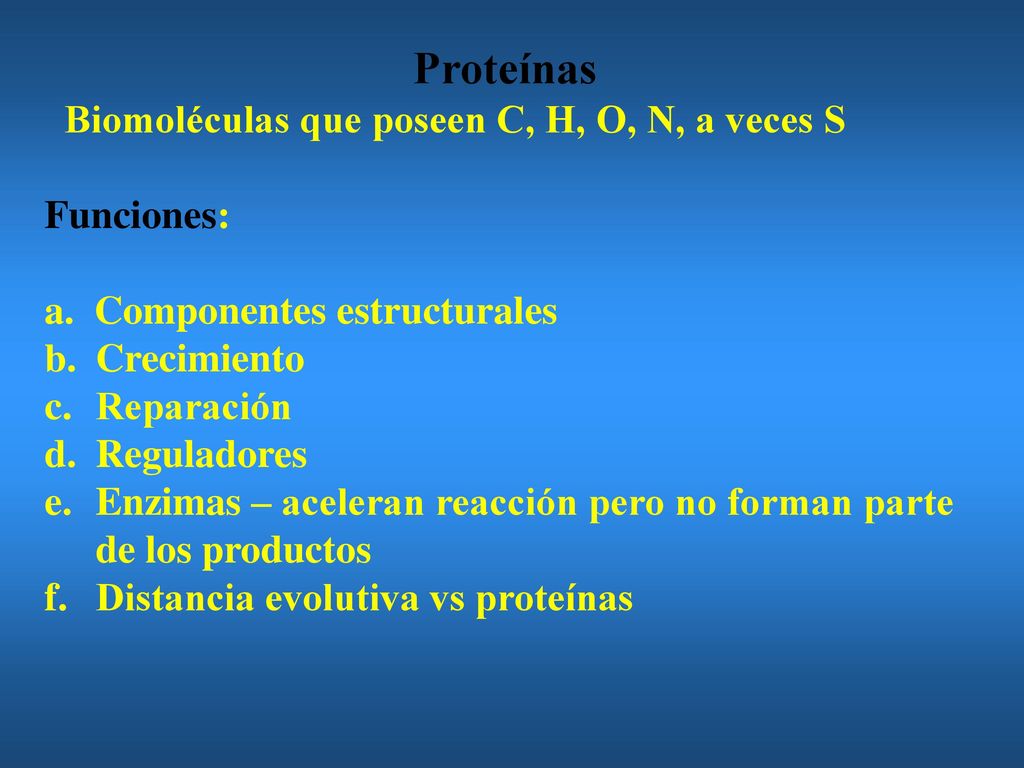 Proteínas
Biomoléculas que poseen C, H, O, N, a veces S

Funciones:

a. Componentes estructurales
b. Crecimiento
c. Reparación
d. Reguladores
e. Enzimas – aceleran reacción pero no forman parte de los productos
f. Distancia evolutiva vs proteínas